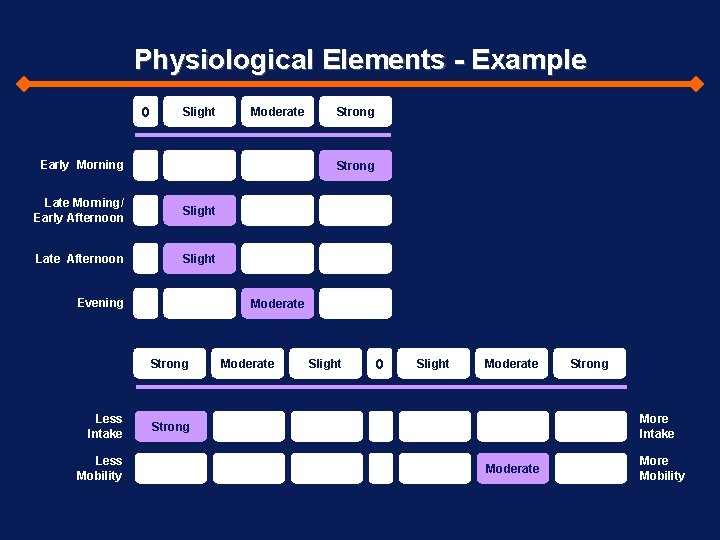 Physiological Elements - Example

| | 0 | Slight | Moderate | Strong |
|---|---|---|---|---|
| Early Morning | | | | Strong |
| Late Morning/ Early Afternoon | | Slight | | |
| Late Afternoon | | Slight | | |
| Evening | | | Moderate | |

| | Strong | Moderate | Slight | 0 | Slight | Moderate | Strong | |
|---|---|---|---|---|---|---|---|---|
| Less Intake | Strong | | | | | | | More Intake |
| Less Mobility | | | | | | Moderate | | More Mobility |